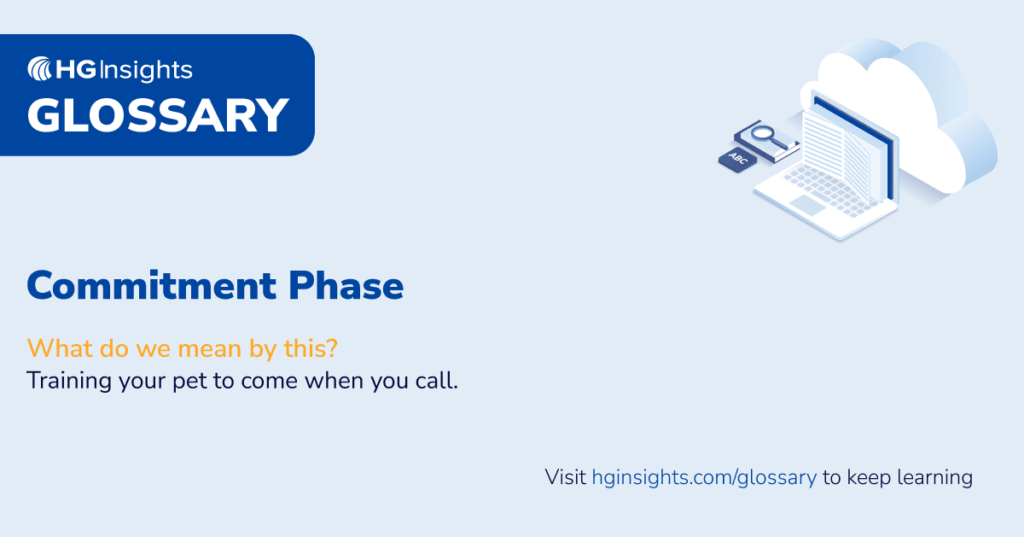 HG Insights
GLOSSARY

ABC

Commitment Phase

What do we mean by this?
Training your pet to come when you call.

Visit hginsights.com/glossary to keep learning